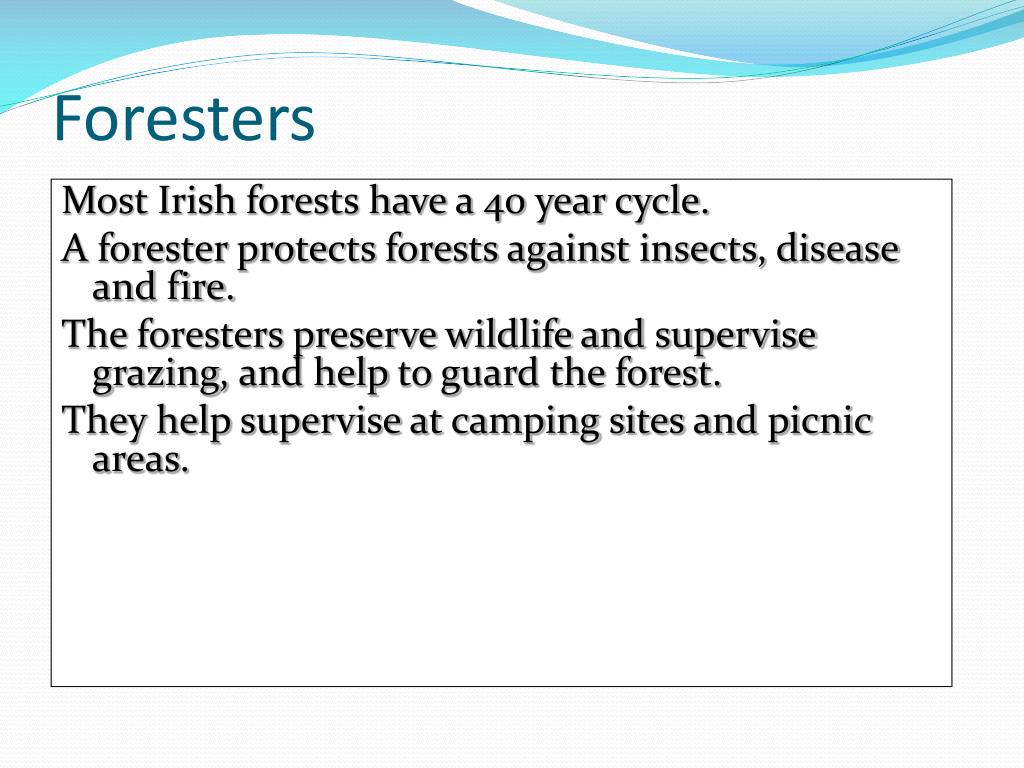 Foresters

Most Irish forests have a 40 year cycle.

A forester protects forests against insects, disease and fire.

The foresters preserve wildlife and supervise grazing, and help to guard the forest.

They help supervise at camping sites and picnic areas.